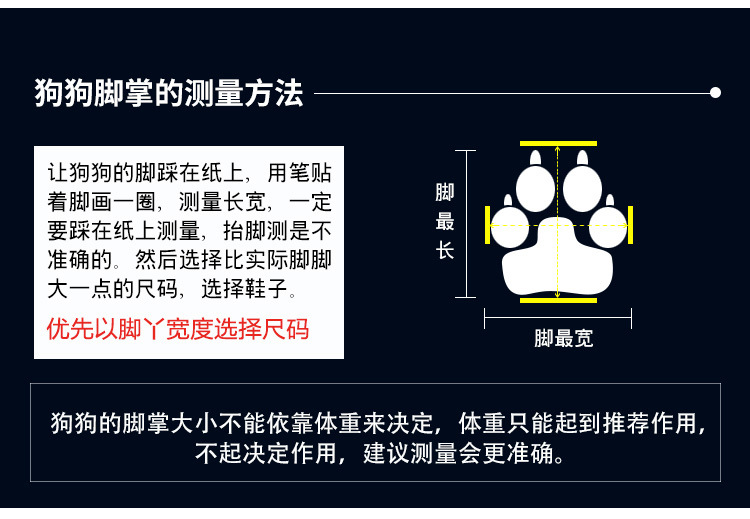 狗狗脚掌的测量方法

让狗狗的脚踩在纸上，用笔贴着脚画一圈，测量长宽，一定要踩在纸上测量，抬脚测是不准确的。然后选择比实际脚脚大一点的尺码，选择鞋子。

优先以脚丫宽度选择尺码

脚最长

脚最宽

狗狗的脚掌大小不能依靠体重来决定，体重只能起到推荐作用，不起决定作用，建议测量会更准确。